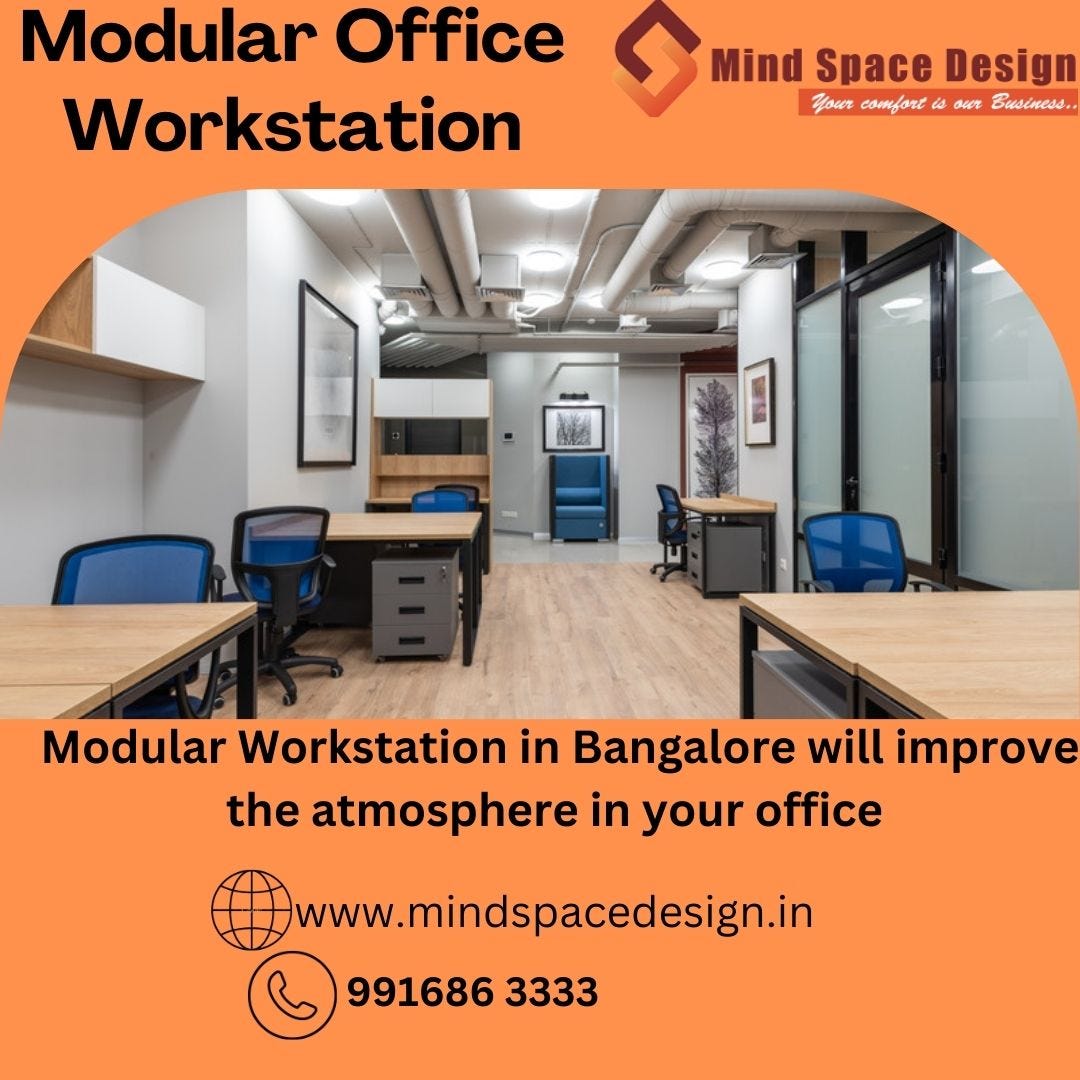 Modular Office Workstation

Mind Space Design
Your comfort is our Business..

Modular Workstation in Bangalore will improve the atmosphere in your office

www.mindspacedesign.in

991686 3333